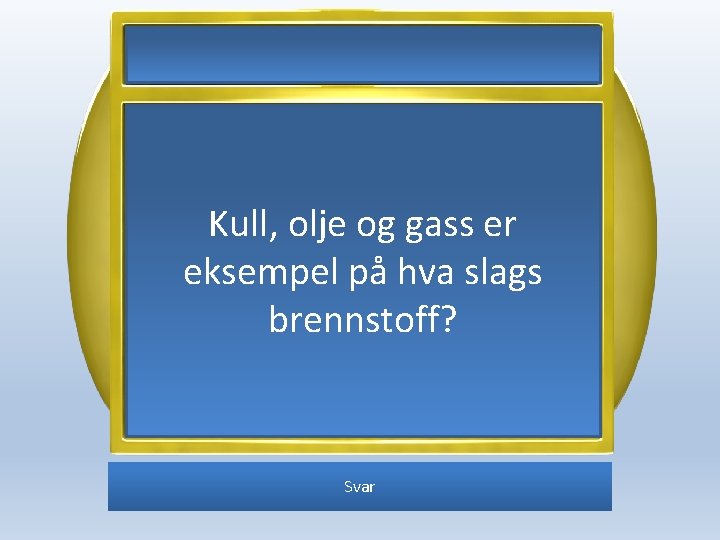 Kull, olje og gass er eksempel på hva slags brennstoff?

Svar